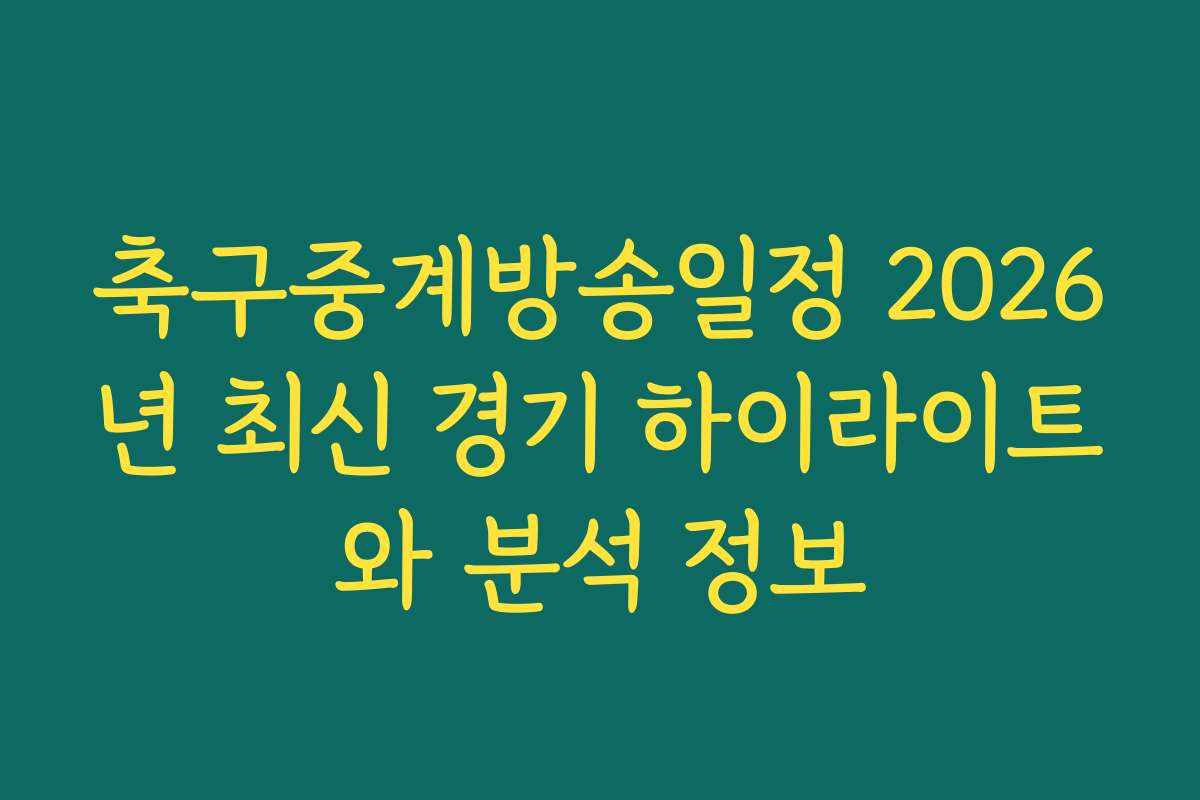 축구중계방송일정 2026년 최신 경기 하이라이트와 분석 정보